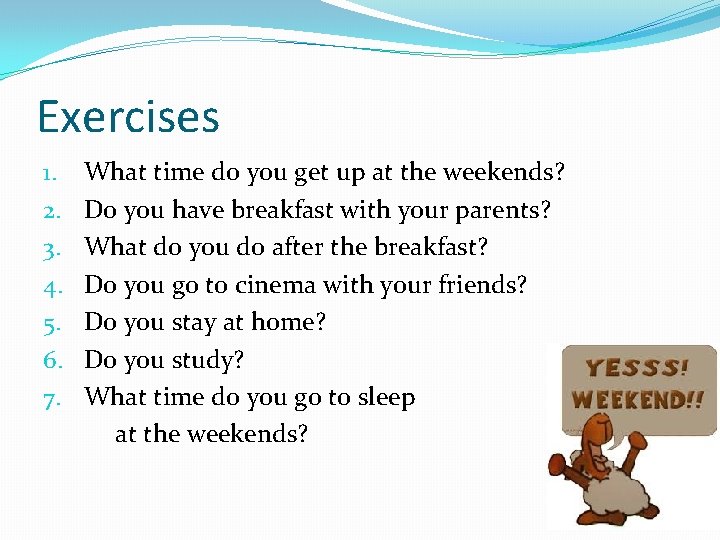 Exercises

1. What time do you get up at the weekends?
2. Do you have breakfast with your parents?
3. What do you do after the breakfast?
4. Do you go to cinema with your friends?
5. Do you stay at home?
6. Do you study?
7. What time do you go to sleep at the weekends?

YESSS! WEEKEND!!